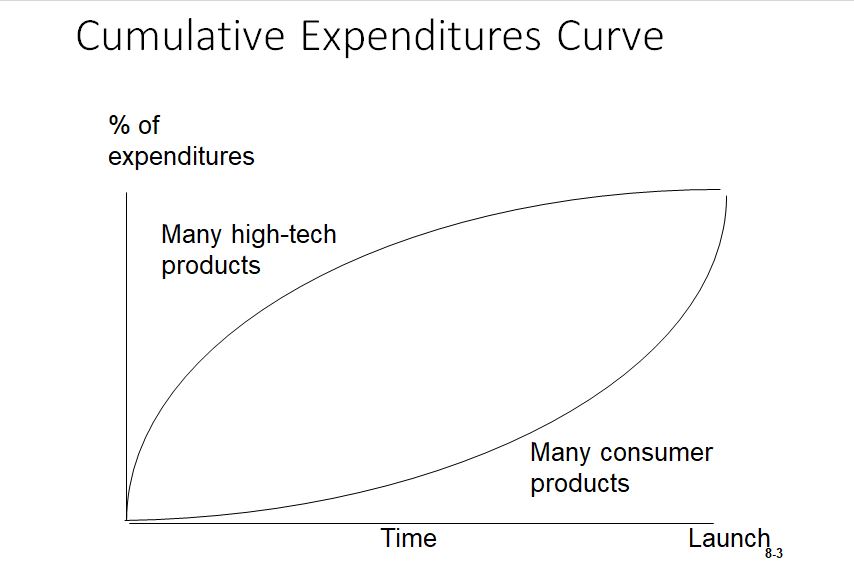 Cumulative Expenditures Curve

% of expenditures

Many high-tech products

Many consumer products

Time

Launch

8-3